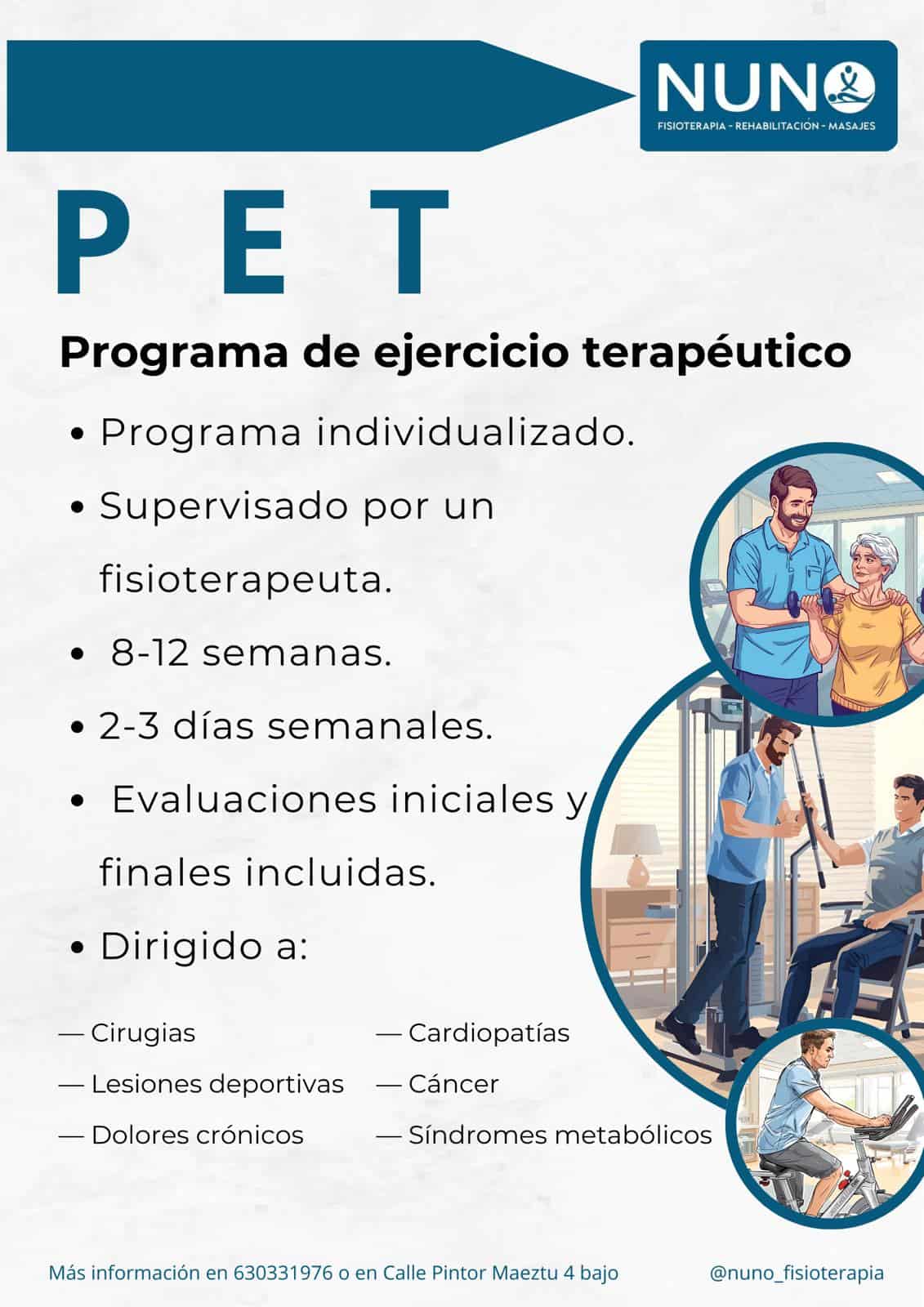 NUNO
FISIOTERAPIA - REHABILITACIÓN - MASAJES

P E T

Programa de ejercicio terapéutico

• Programa individualizado.
• Supervisado por un fisioterapeuta.
• 8-12 semanas.
• 2-3 días semanales.
• Evaluaciones iniciales y finales incluidas.
• Dirigido a:

— Cirugias
— Lesiones deportivas
— Dolores crónicos

— Cardiopatías
— Cáncer
— Síndromes metabólicos

Más información en 630331976 o en Calle Pintor Maeztu 4 bajo

@nuno_fisioterapia